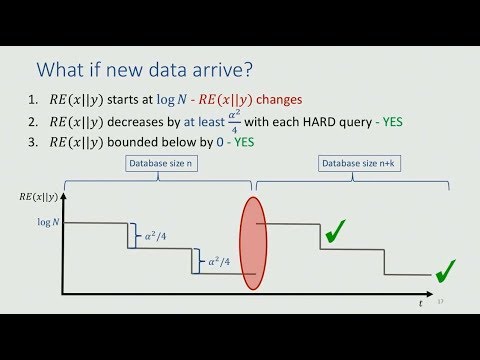 What if new data arrive?

1. $RE(x||y)$ starts at $\log N$ - $RE(x||y)$ changes
2. $RE(x||y)$ decreases by at least $\frac{\alpha^2}{4}$ with each HARD query - YES
3. $RE(x||y)$ bounded below by 0 - YES

Database size n

Database size n+k

$RE(x||y)$

$\log N$

$\alpha^2/4$

$\alpha^2/4$

$t$

17